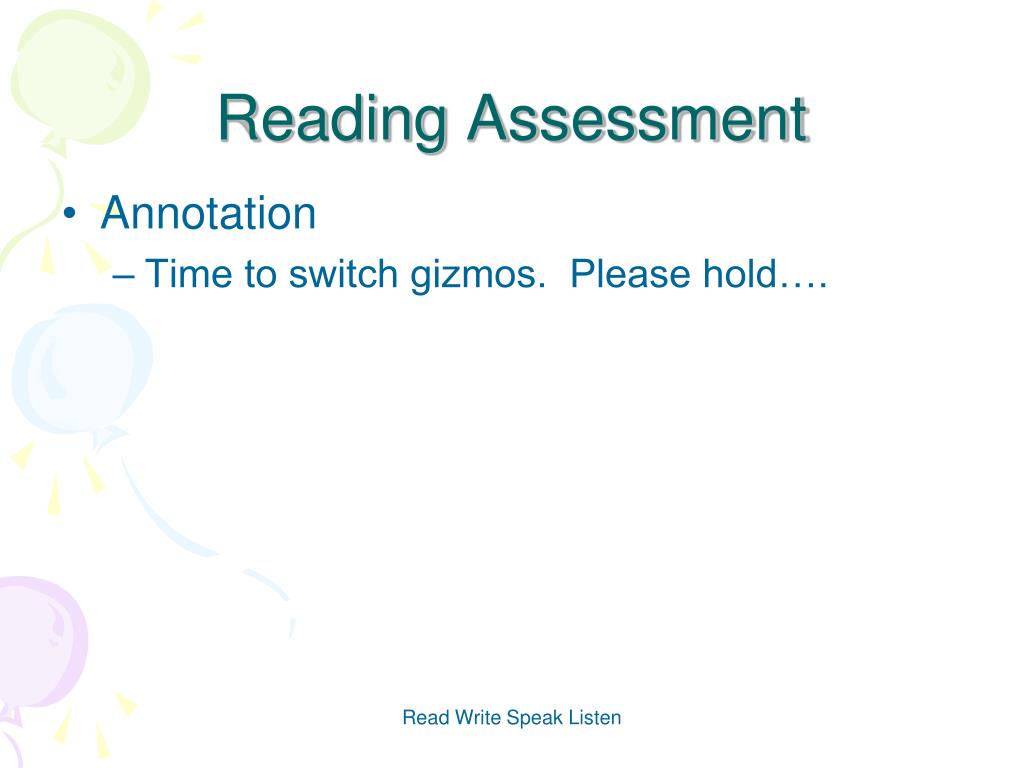 Reading Assessment

• Annotation
– Time to switch gizmos. Please hold….

Read Write Speak Listen